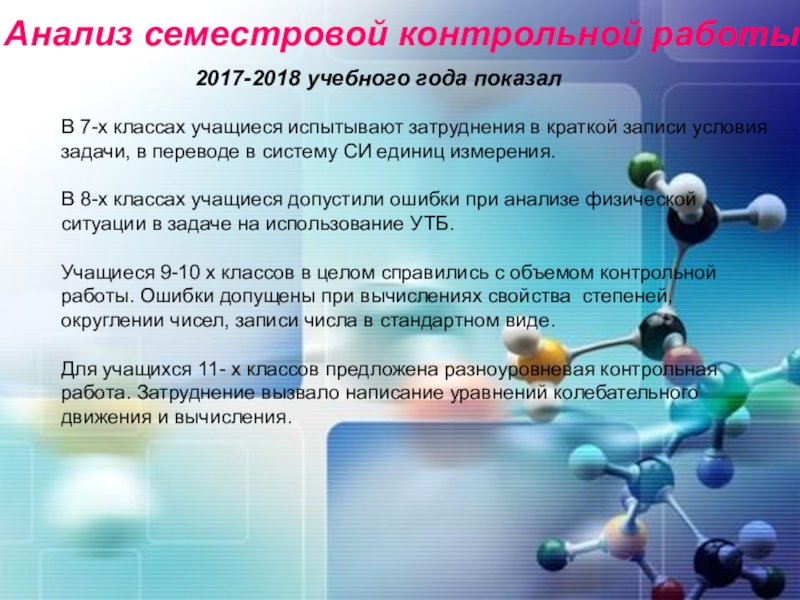 Анализ семестровой контрольной работы

2017-2018 учебного года показал

В 7-х классах учащиеся испытывают затруднения в краткой записи условия задачи, в переводе в систему СИ единиц измерения.

В 8-х классах учащиеся допустили ошибки при анализе физической ситуации в задаче на использование УТБ.

Учащиеся 9-10 х классов в целом справились с объемом контрольной работы. Ошибки допущены при вычислениях свойства степеней, округлении чисел, записи числа в стандартном виде.

Для учащихся 11- х классов предложена разноуровневая контрольная работа. Затруднение вызвало написание уравнений колебательного движения и вычисления.